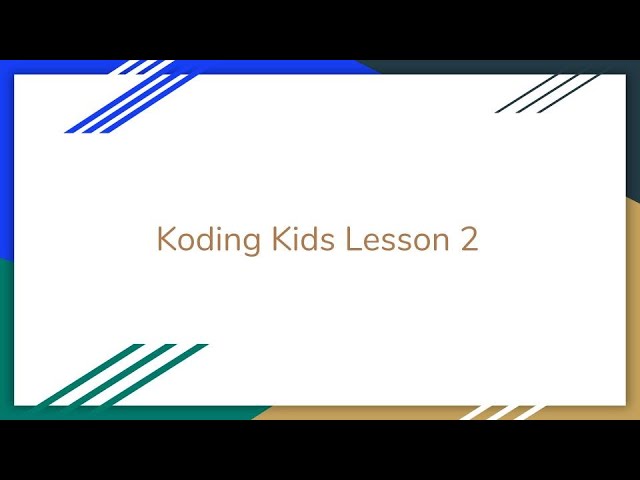 Koding Kids Lesson 2